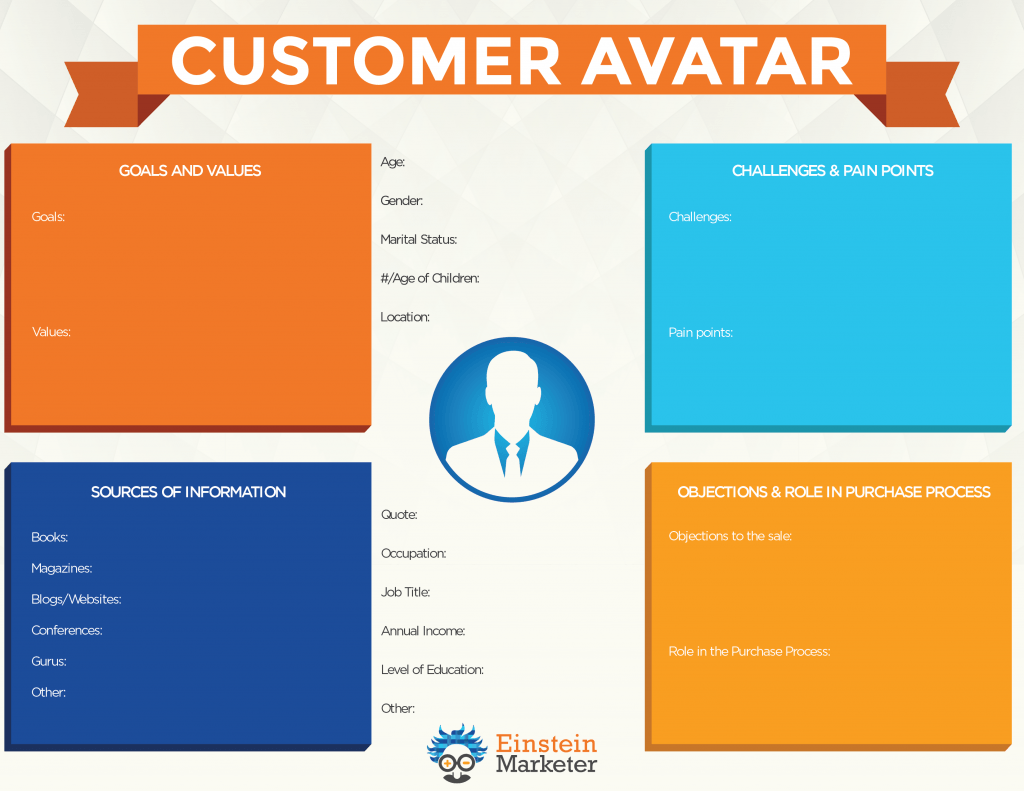 CUSTOMER AVATAR

GOALS AND VALUES

Goals:

Values:

Age:

Gender:

Marital Status:

#/Age of Children:

Location:

CHALLENGES & PAIN POINTS

Challenges:

Pain points:

SOURCES OF INFORMATION

Books:

Magazines:

Blogs/Websites:

Conferences:

Gurus:

Other:

Quote:

Occupation:

Job Title:

Annual Income:

Level of Education:

Other:

OBJECTIONS & ROLE IN PURCHASE PROCESS

Objections to the sale:

Role in the Purchase Process:

Einstein Marketer